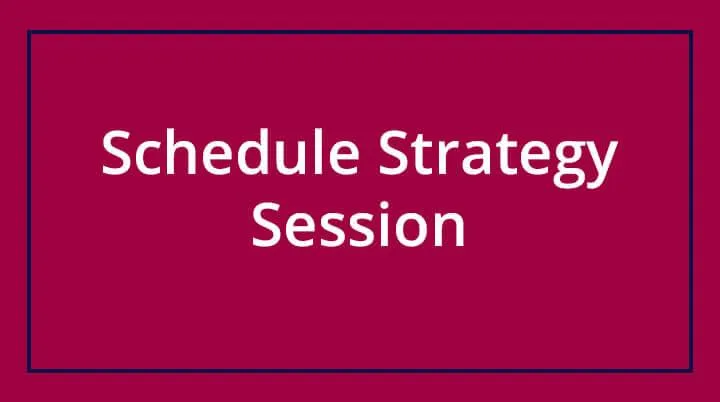 Schedule Strategy Session